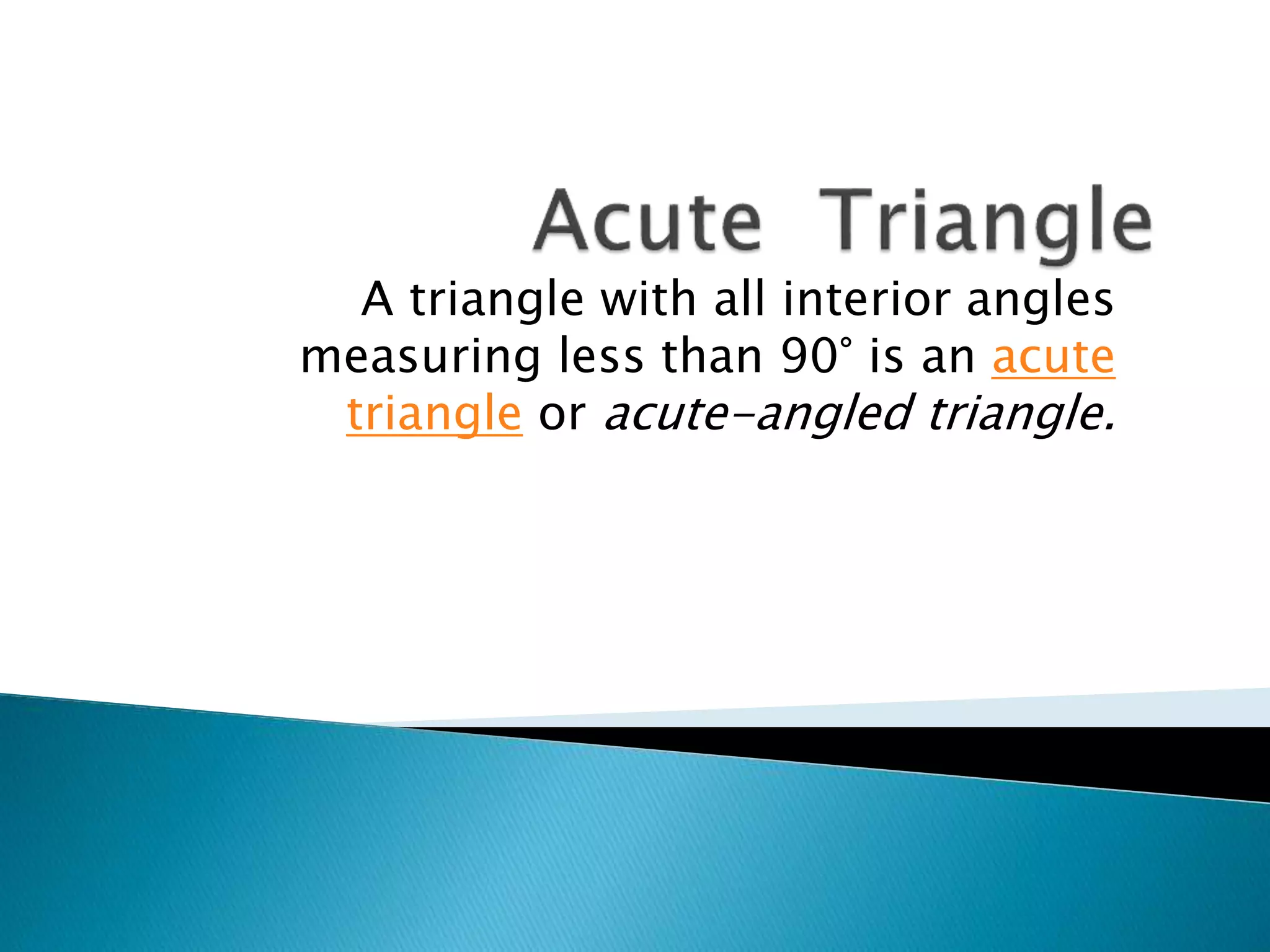 Acute Triangle

A triangle with all interior angles measuring less than 90° is an acute triangle or acute-angled triangle.